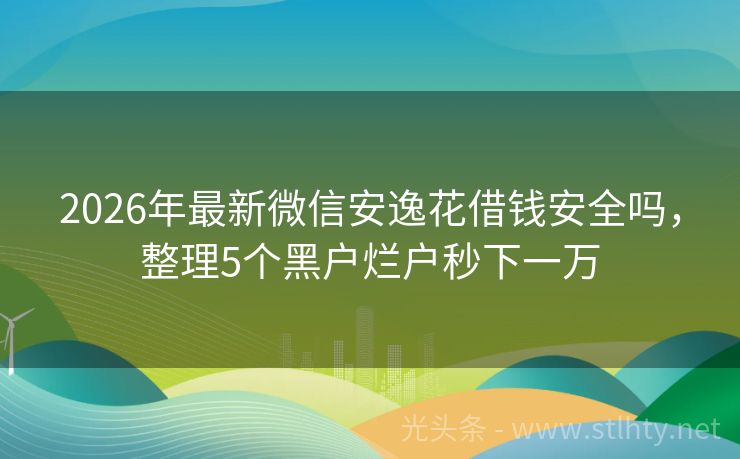 2026年最新微信安逸花借钱安全吗，整理5个黑户烂户秒下一万

光头条 - www.stlhty.net